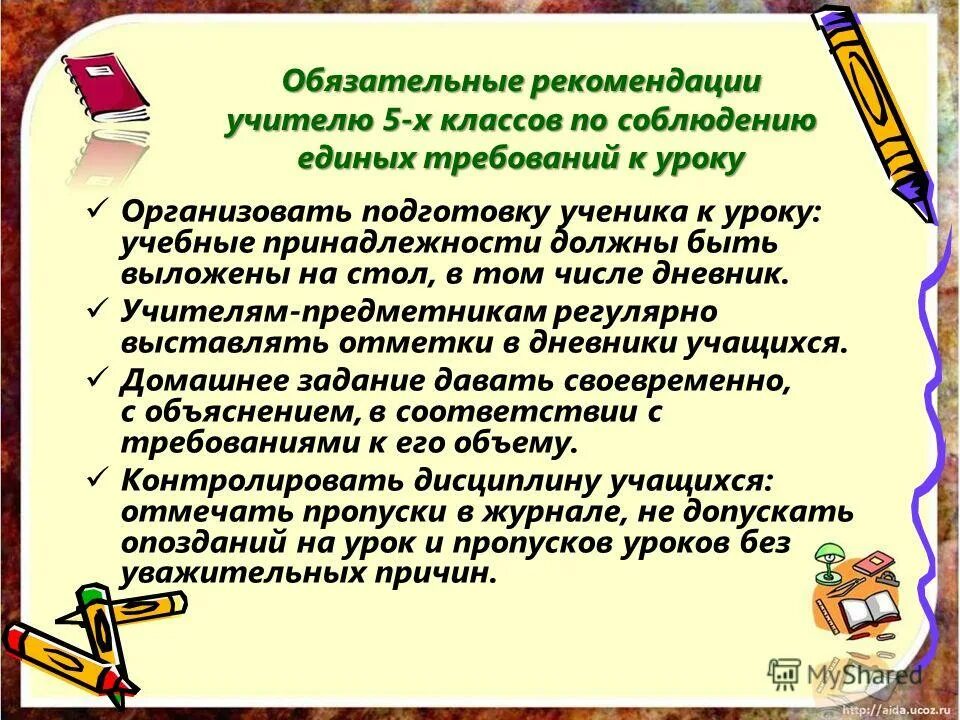 Обязательные рекомендации учителю 5-х классов по соблюдению единых требований к уроку

✓ Организовать подготовку ученика к уроку: учебные принадлежности должны быть выложены на стол, в том числе дневник.

✓ Учителям-предметникам регулярно выставлять отметки в дневники учащихся.

✓ Домашнее задание давать своевременно, с объяснением, в соответствии с требованиями к его объему.

✓ Контролировать дисциплину учащихся: отмечать пропуски в журнале, не допускать опозданий на урок и пропусков уроков без уважительных причин.

MyShared

http://aida.ucoz.ru